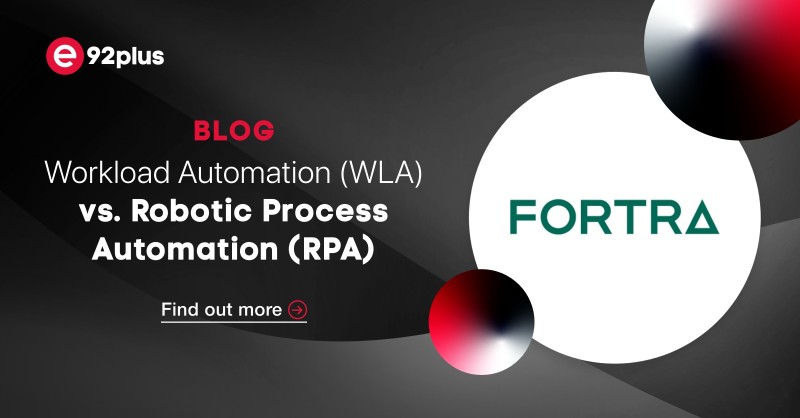 e 92plus

BLOG

Workload Automation (WLA) vs. Robotic Process Automation (RPA)

Find out more

FORTRA